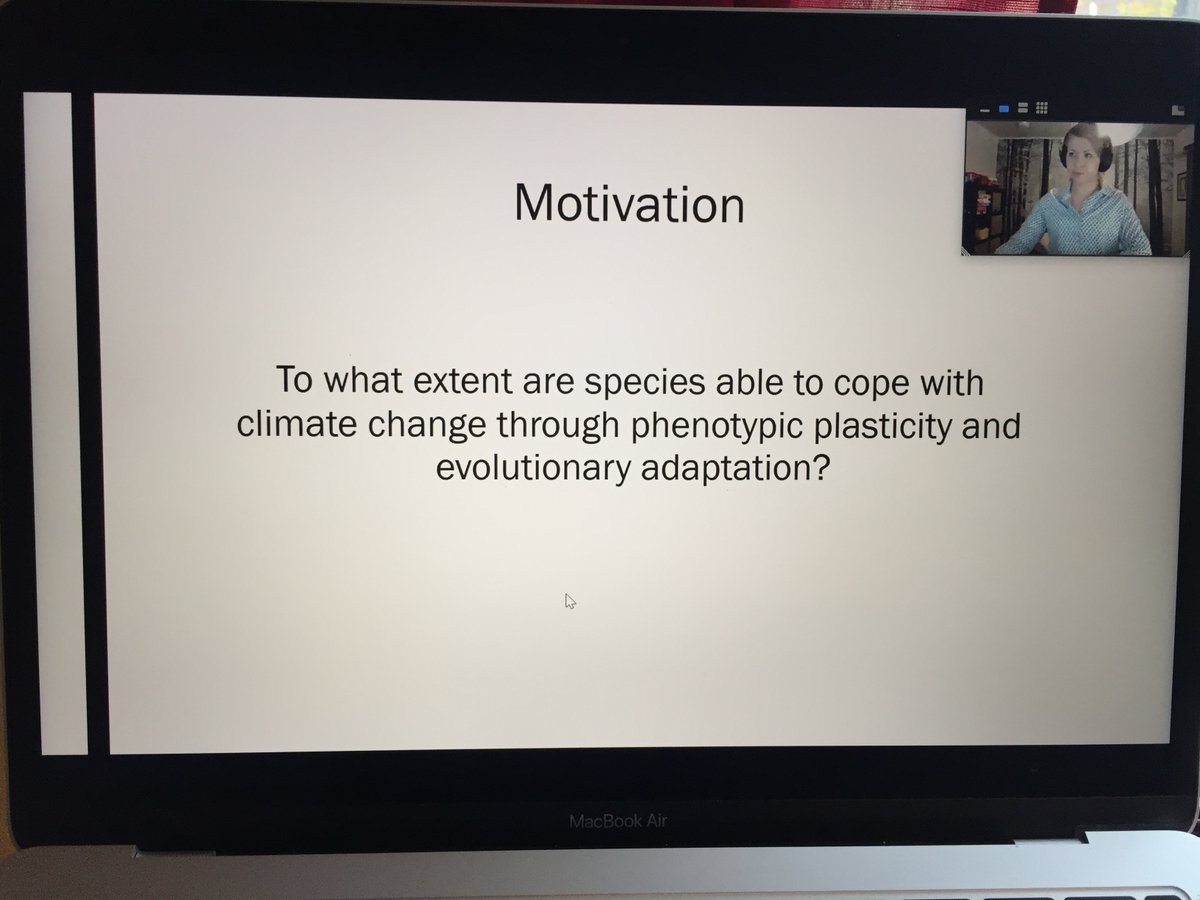 Motivation

To what extent are species able to cope with climate change through phenotypic plasticity and evolutionary adaptation?

MacBook Air